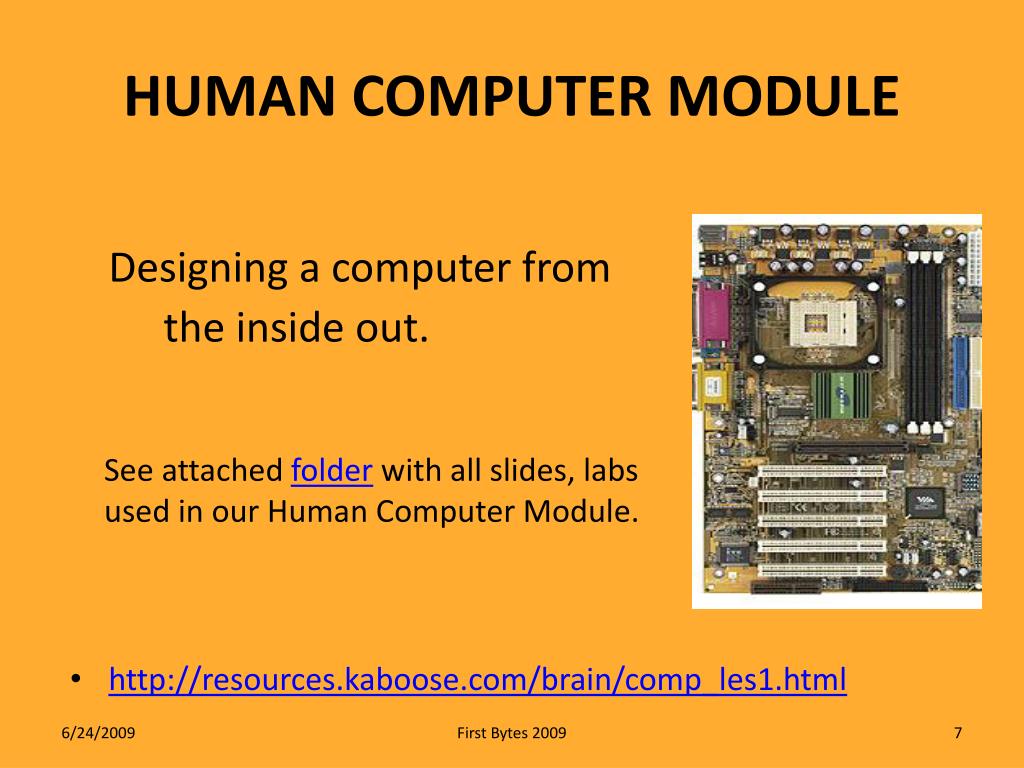 HUMAN COMPUTER MODULE

Designing a computer from the inside out.

See attached folder with all slides, labs used in our Human Computer Module.

• http://resources.kaboose.com/brain/comp_les1.html

6/24/2009

First Bytes 2009

7